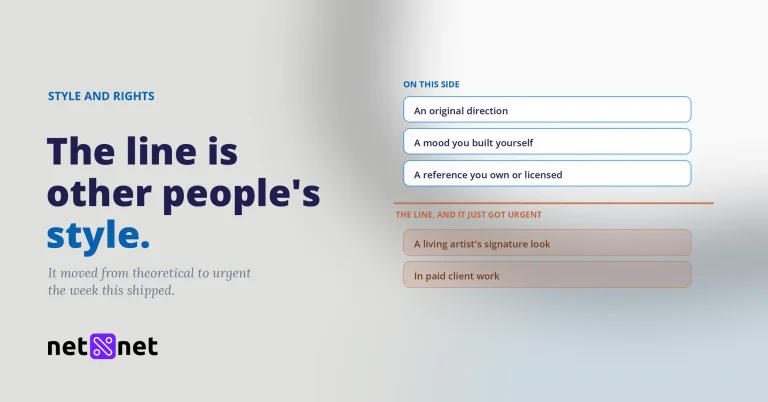 STYLE AND RIGHTS

The line is other people's style.

It moved from theoretical to urgent the week this shipped.

net net

ON THIS SIDE

An original direction

A mood you built yourself

A reference you own or licensed

THE LINE, AND IT JUST GOT URGENT

A living artist's signature look

In paid client work